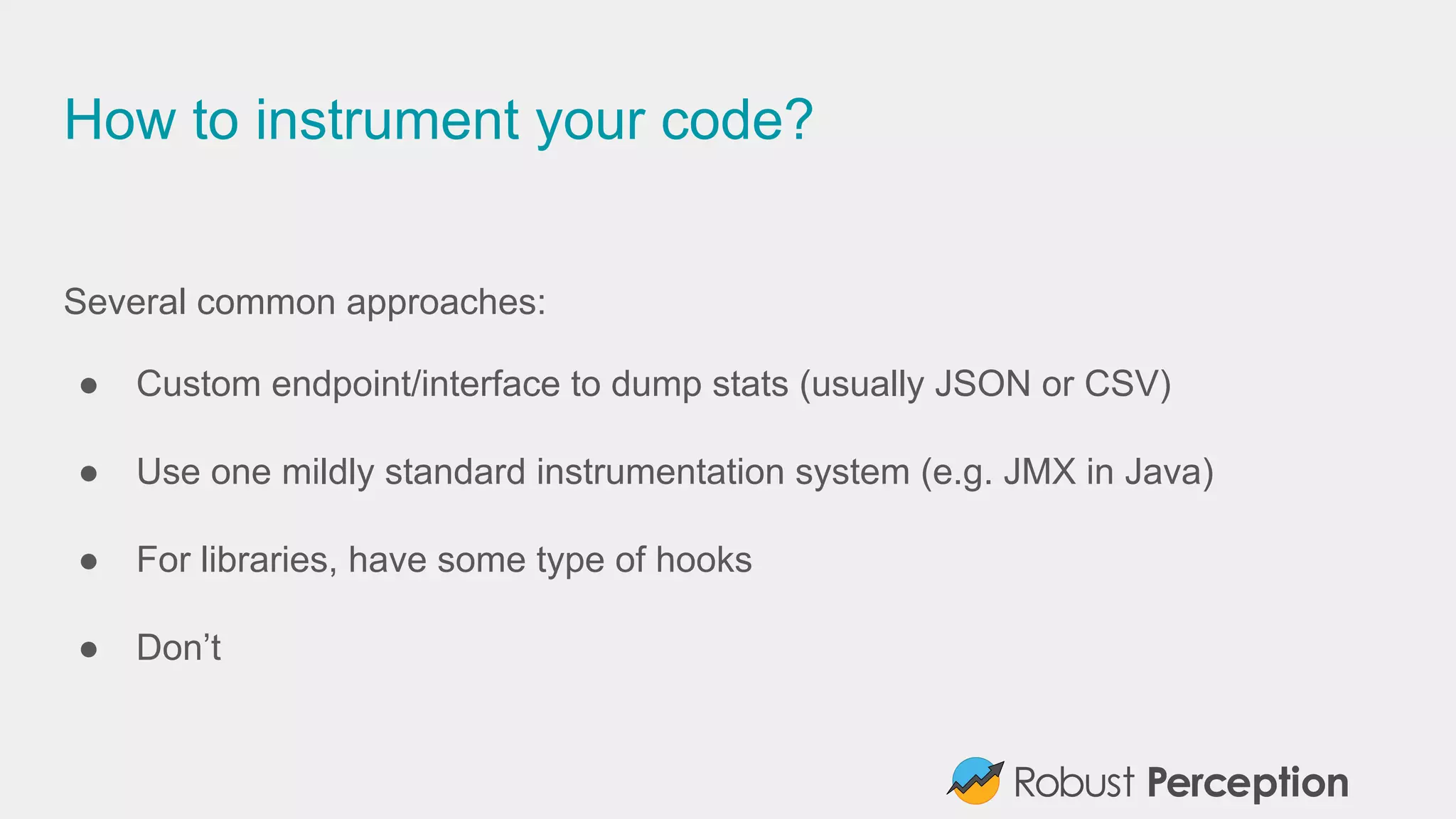 How to instrument your code?

Several common approaches:

● Custom endpoint/interface to dump stats (usually JSON or CSV)

● Use one mildly standard instrumentation system (e.g. JMX in Java)

● For libraries, have some type of hooks

● Don’t

Robust Perception